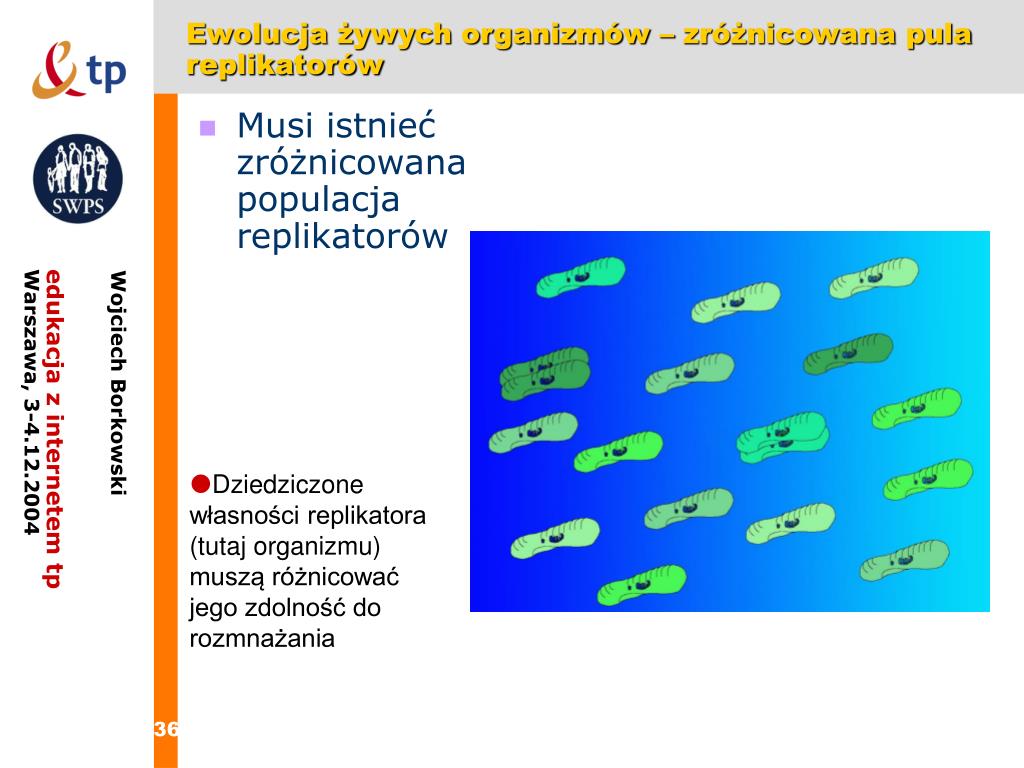 tp

SWPS

Wojciech Borkowski

edukacja z internetem tp
Warszawa, 3-4.12.2004

Ewolucja żywych organizmów – zróżnicowana pula replikatorów

Musi istnieć zróżnicowana populacja replikatorów

Dziedziczone własności replikatora (tutaj organizmu) muszą różnicować jego zdolność do rozmnażania

36